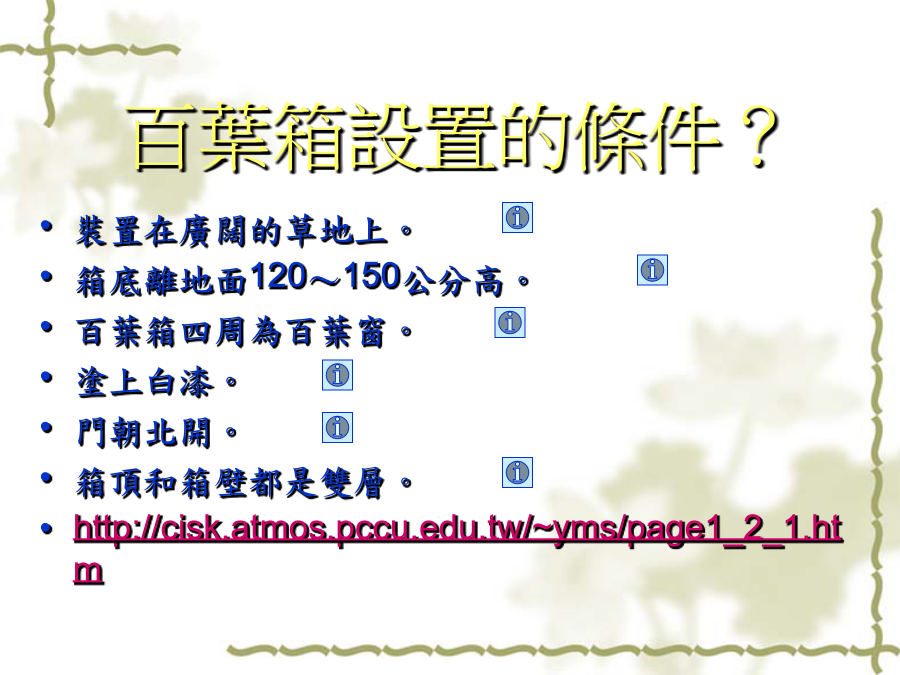 百葉箱設置的條件？

• 裝置在廣闊的草地上。
• 箱底離地面120～150公分高。
• 百葉箱四周為百葉窗。
• 塗上白漆。
• 門朝北開。
• 箱頂和箱壁都是雙層。
• http://cisk.atmos.pccu.edu.tw/~yms/page1_2_1.htm